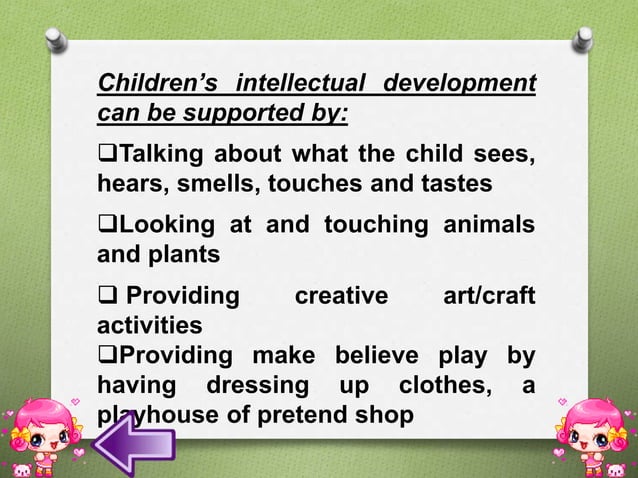 Children's intellectual development can be supported by:

❑Talking about what the child sees, hears, smells, touches and tastes

❑Looking at and touching animals and plants

❑ Providing creative art/craft activities

❑Providing make believe play by having dressing up clothes, a playhouse of pretend shop